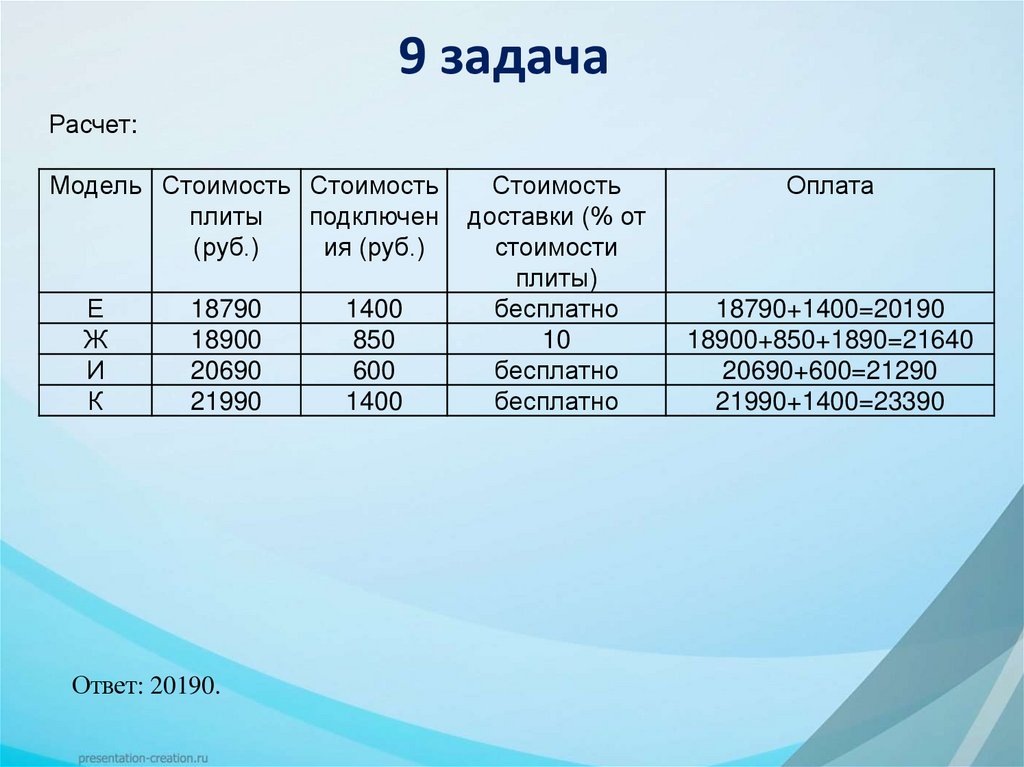 9 задача

Расчет:

| Модель | Стоимость плиты (руб.) | Стоимость подключения (руб.) | Стоимость доставки (% от стоимости плиты) | Оплата |
|---|---|---|---|---|
| Е | 18790 | 1400 | бесплатно | 18790+1400=20190 |
| Ж | 18900 | 850 | 10 | 18900+850+1890=21640 |
| И | 20690 | 600 | бесплатно | 20690+600=21290 |
| К | 21990 | 1400 | бесплатно | 21990+1400=23390 |

Ответ: 20190.

presentation-creation.ru